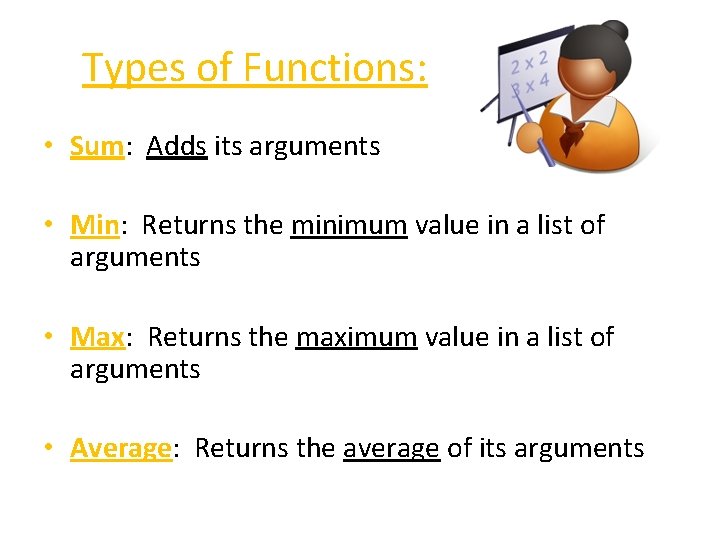 Types of Functions:

2 x 2
3 x 4

• Sum: Adds its arguments

• Min: Returns the minimum value in a list of arguments

• Max: Returns the maximum value in a list of arguments

• Average: Returns the average of its arguments